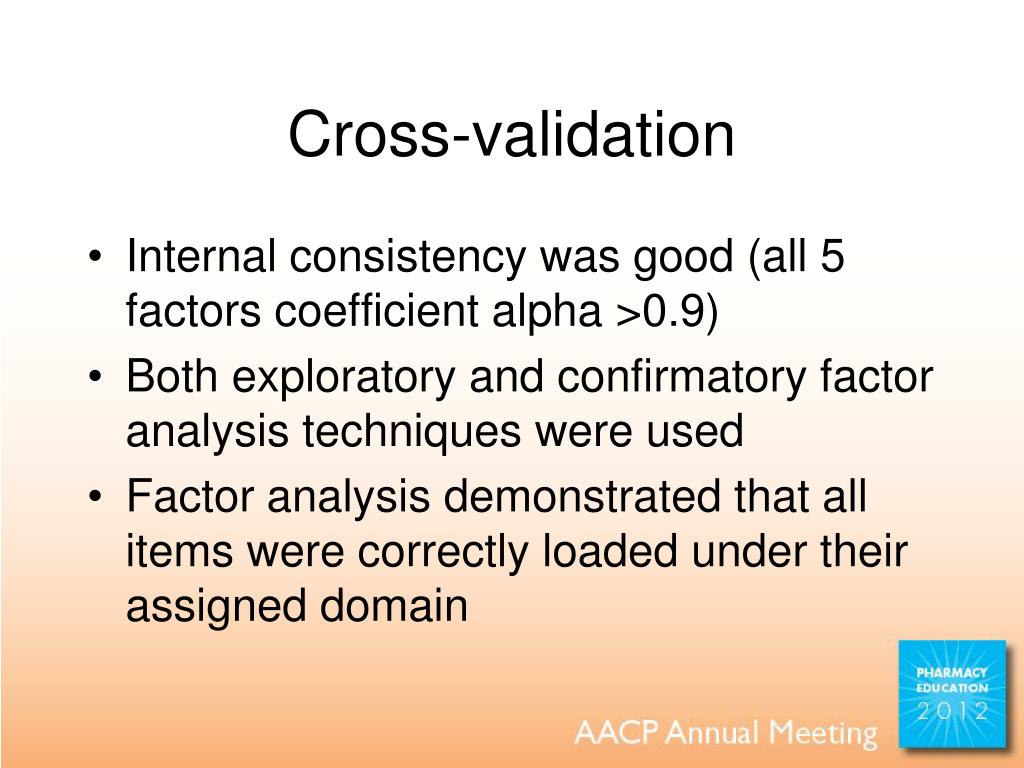 Cross-validation

• Internal consistency was good (all 5 factors coefficient alpha >0.9)
• Both exploratory and confirmatory factor analysis techniques were used
• Factor analysis demonstrated that all items were correctly loaded under their assigned domain

AACP Annual Meeting

PHARMACY EDUCATION 2012